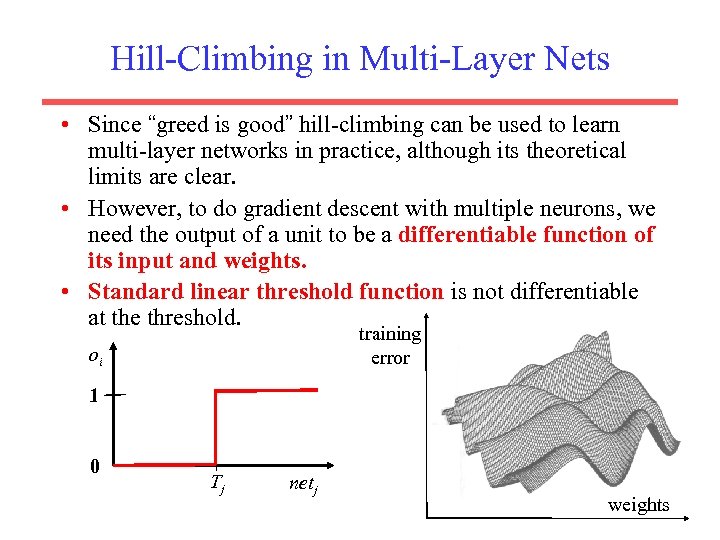 Hill-Climbing in Multi-Layer Nets

• Since "greed is good" hill-climbing can be used to learn multi-layer networks in practice, although its theoretical limits are clear.

• However, to do gradient descent with multiple neurons, we need the output of a unit to be a differentiable function of its input and weights.

• Standard linear threshold function is not differentiable at the threshold.

$o_i$

1

0

$T_j$

$net_j$

training error

weights